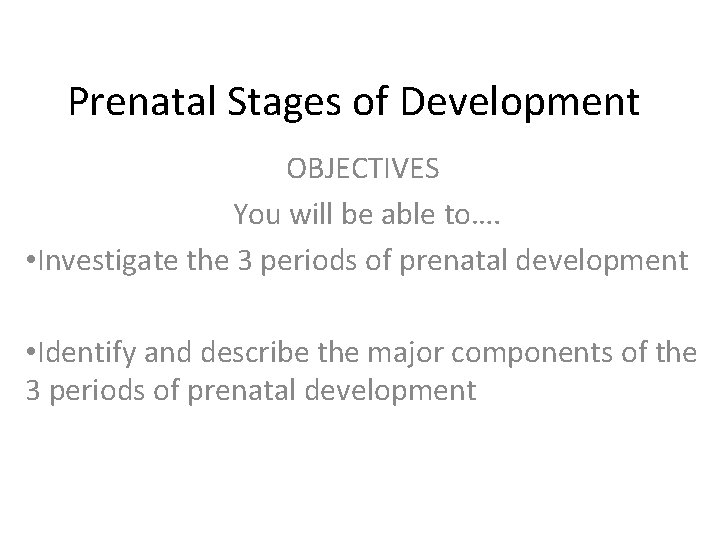 Prenatal Stages of Development

OBJECTIVES

You will be able to….

•Investigate the 3 periods of prenatal development

•Identify and describe the major components of the 3 periods of prenatal development